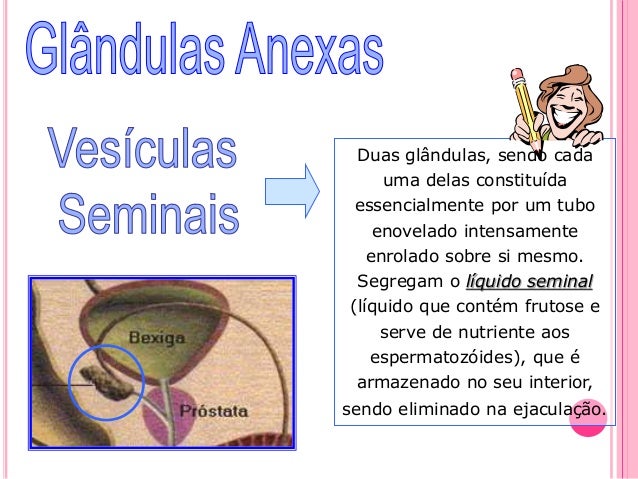 Glândulas Anexas

Vesículas Seminais

Duas glândulas, sendo cada uma delas constituída essencialmente por um tubo enovelado intensamente enrolado sobre si mesmo. Segregam o líquido seminal (líquido que contém frutose e serve de nutriente aos espermatozóides), que é armazenado no seu interior, sendo eliminado na ejaculação.

Bexiga

Próstata